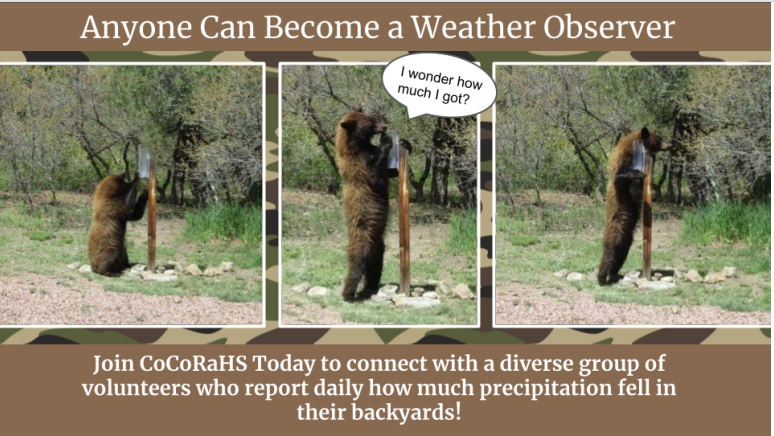 Anyone Can Become a Weather Observer

I wonder how much I got?

Join CoCoRaHS Today to connect with a diverse group of volunteers who report daily how much precipitation fell in their backyards!